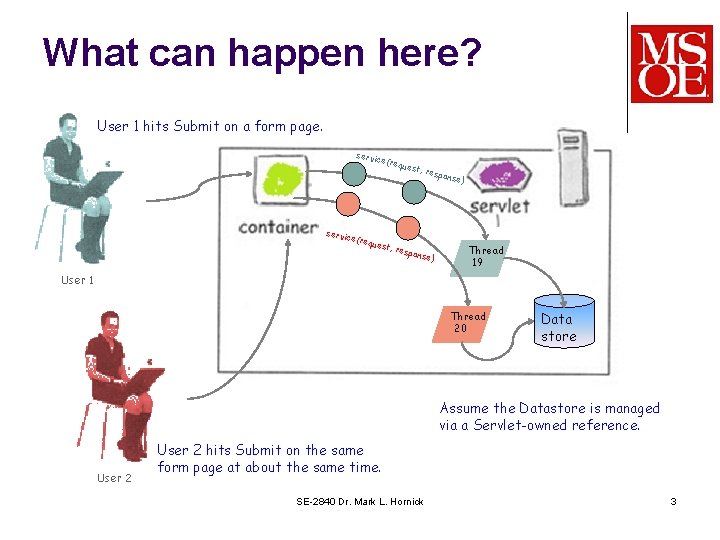 What can happen here?

MSOE

User 1 hits Submit on a form page.

service(request, response)

servlet

container

service(request, response)

Thread 19

User 1

Thread 20

Data store

Assume the Datastore is managed via a Servlet-owned reference.

User 2 hits Submit on the same form page at about the same time.

User 2

SE-2840 Dr. Mark L. Hornick

3